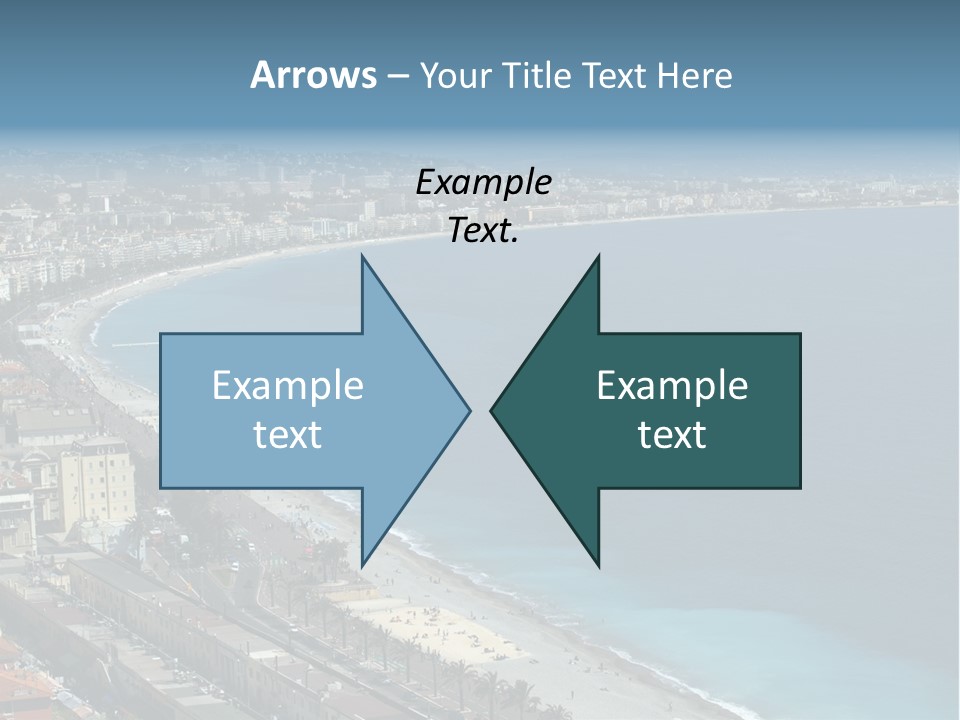 Arrows – Your Title Text Here

Example Text.

Example text

Example text